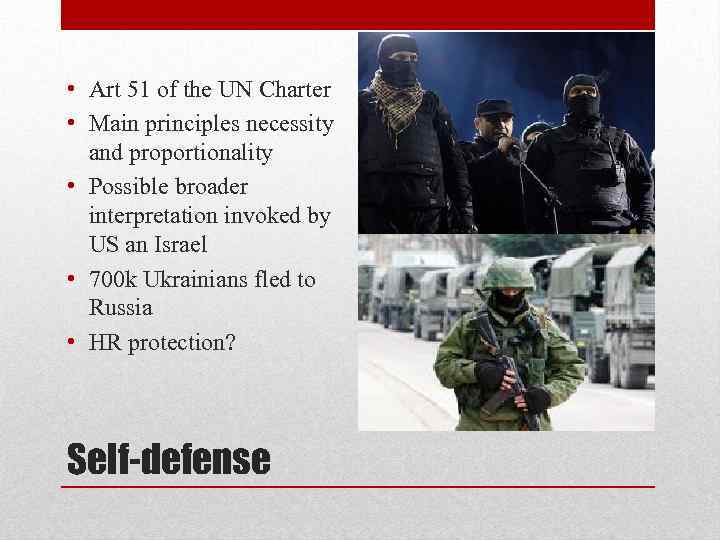 • Art 51 of the UN Charter
• Main principles necessity and proportionality
• Possible broader interpretation invoked by US an Israel
• 700k Ukrainians fled to Russia
• HR protection?

Self-defense